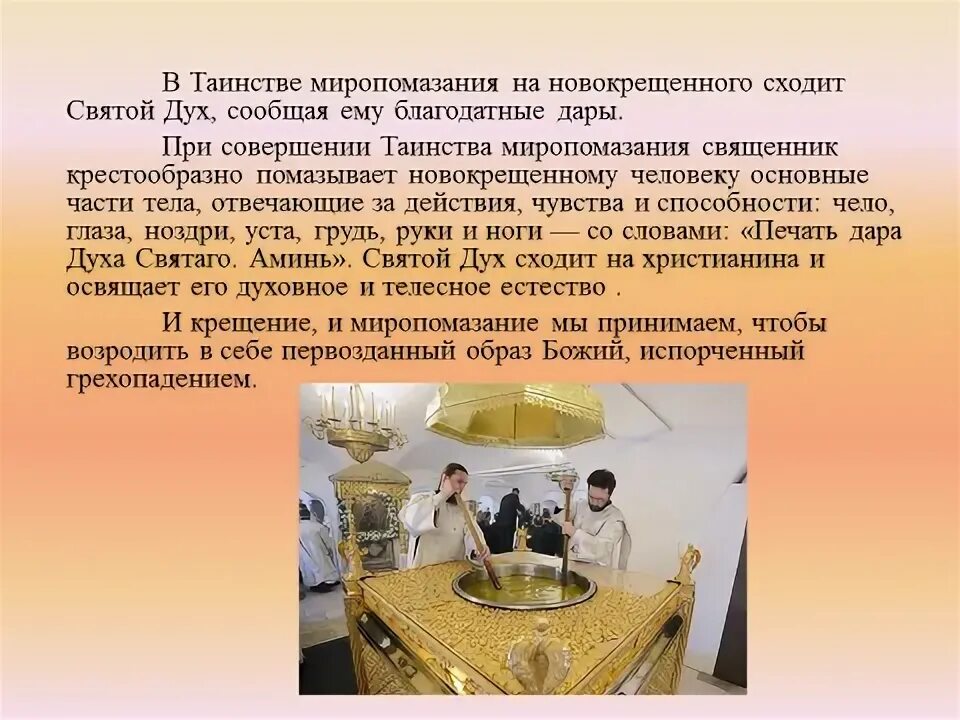 В Таинстве миропомазания на новокрещенного сходит Святой Дух, сообщая ему благодатные дары.

При совершении Таинства миропомазания священник крестообразно помазывает новокрещенному человеку основные части тела, отвечающие за действия, чувства и способности: чело, глаза, ноздри, уста, грудь, руки и ноги — со словами: «Печать дара Духа Святаго. Аминь». Святой Дух сходит на христианина и освящает его духовное и телесное естество .

И крещение, и миропомазание мы принимаем, чтобы возродить в себе первозданный образ Божий, испорченный грехопадением.